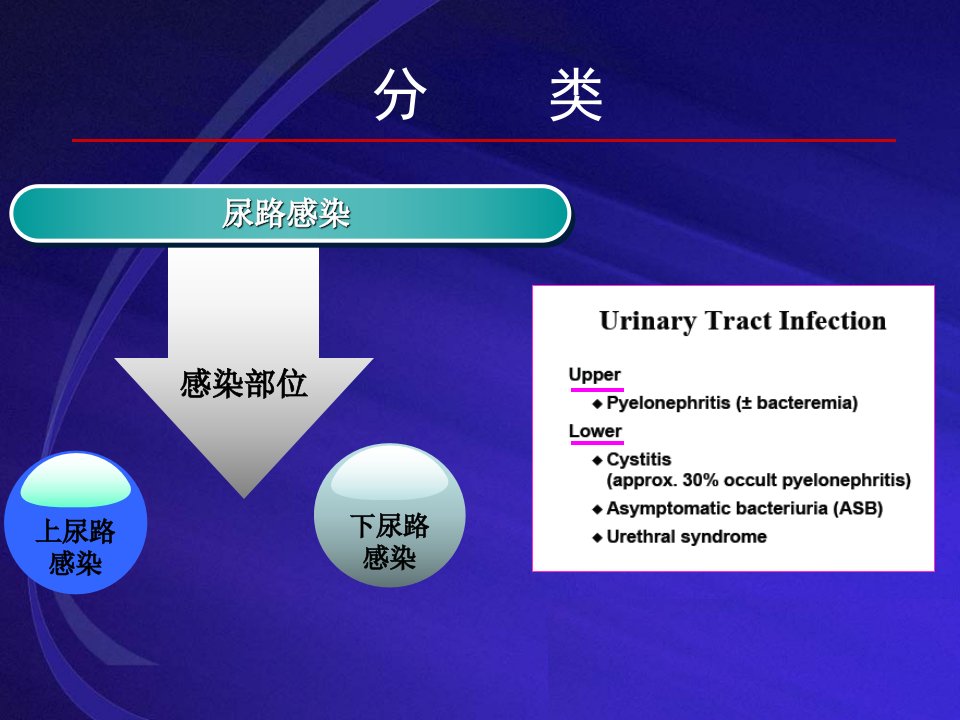 分　类

尿路感染

感染部位

上尿路感染

下尿路感染

Urinary Tract Infection

Upper
◆ Pyelonephritis (± bacteremia)

Lower
◆ Cystitis (approx. 30% occult pyelonephritis)
◆ Asymptomatic bacteriuria (ASB)
◆ Urethral syndrome